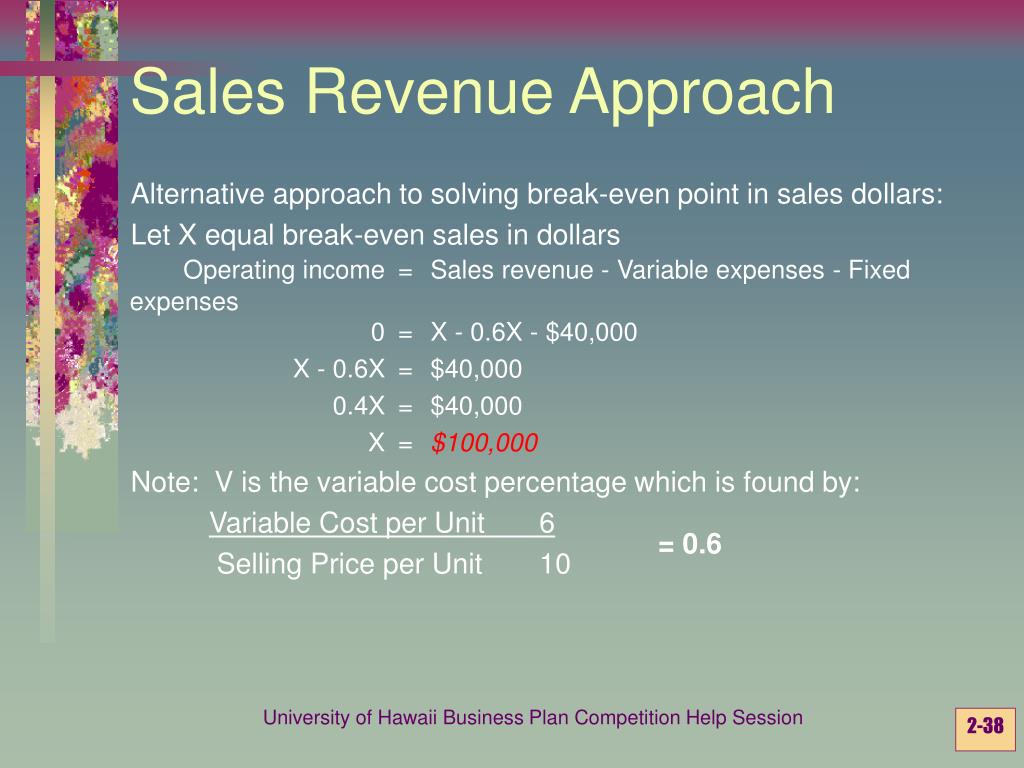 Sales Revenue Approach

Alternative approach to solving break-even point in sales dollars:

Let X equal break-even sales in dollars

Operating income = Sales revenue - Variable expenses - Fixed expenses

0 = X - 0.6X - $40,000

X - 0.6X = $40,000

0.4X = $40,000

X = $100,000

Note: V is the variable cost percentage which is found by:

Variable Cost per Unit 6
Selling Price per Unit 10 = 0.6

University of Hawaii Business Plan Competition Help Session

2-38